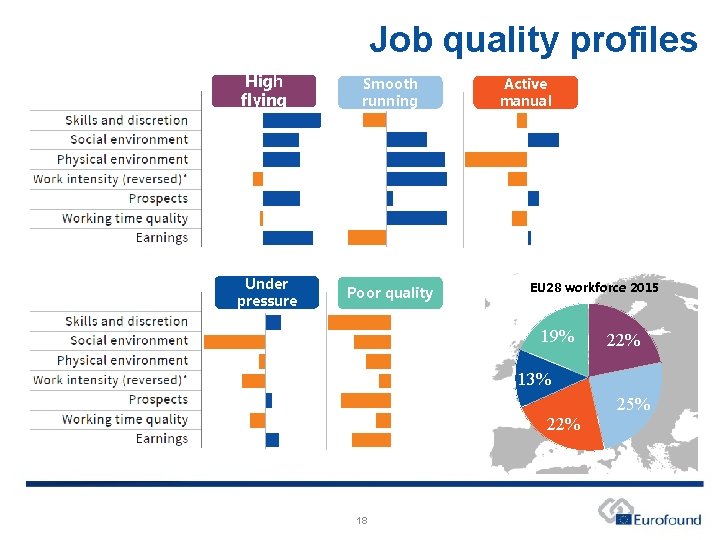 Job quality profiles

High flying

Smooth running

Active manual

Skills and discretion
Social environment
Physical environment
Work intensity (reversed)*
Prospects
Working time quality
Earnings

Under pressure

Poor quality

Skills and discretion
Social environment
Physical environment
Work intensity (reversed)*
Prospects
Working time quality
Earnings

EU28 workforce 2015

19%
22%
13%
25%
22%

18

Eurofound